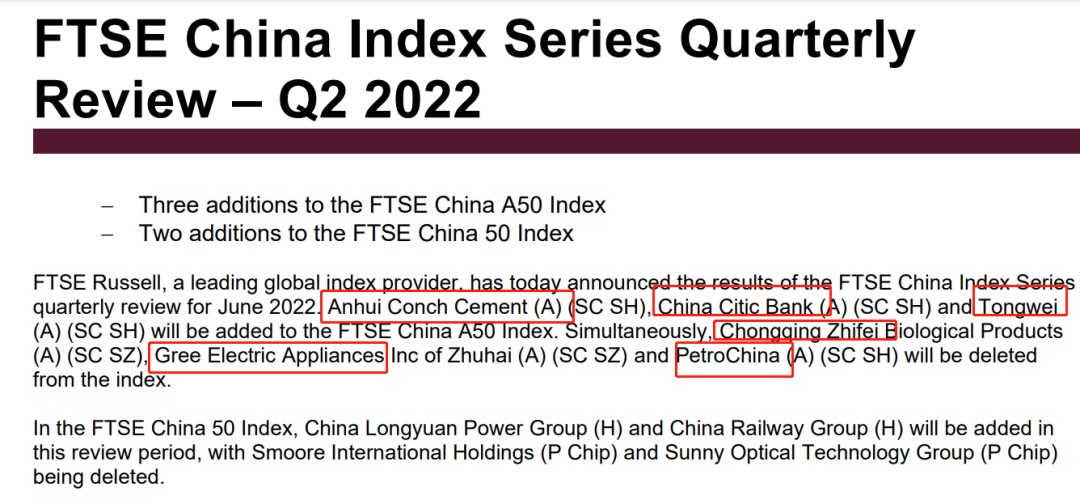 FTSE China Index Series Quarterly Review – Q2 2022

– Three additions to the FTSE China A50 Index
– Two additions to the FTSE China 50 Index

FTSE Russell, a leading global index provider, has today announced the results of the FTSE China Index Series quarterly review for June 2022. Anhui Conch Cement (A) (SC SH), China Citic Bank (A) (SC SH) and Tongwei (A) (SC SH) will be added to the FTSE China A50 Index. Simultaneously, Chongqing Zhifei Biological Products (A) (SC SZ), Gree Electric Appliances Inc of Zhuhai (A) (SC SZ) and PetroChina (A) (SC SH) will be deleted from the index.

In the FTSE China 50 Index, China Longyuan Power Group (H) and China Railway Group (H) will be added in this review period, with Smoore International Holdings (P Chip) and Sunny Optical Technology Group (P Chip) being deleted.